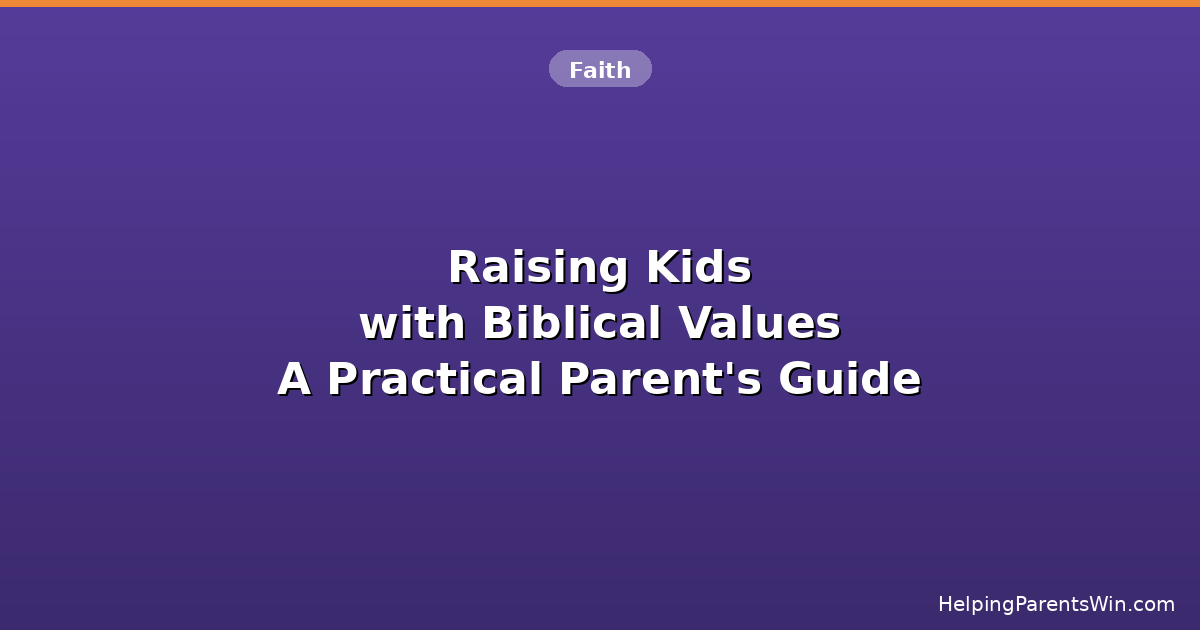 Faith

Raising Kids
with Biblical Values
A Practical Parent's Guide

HelpingParentsWin.com